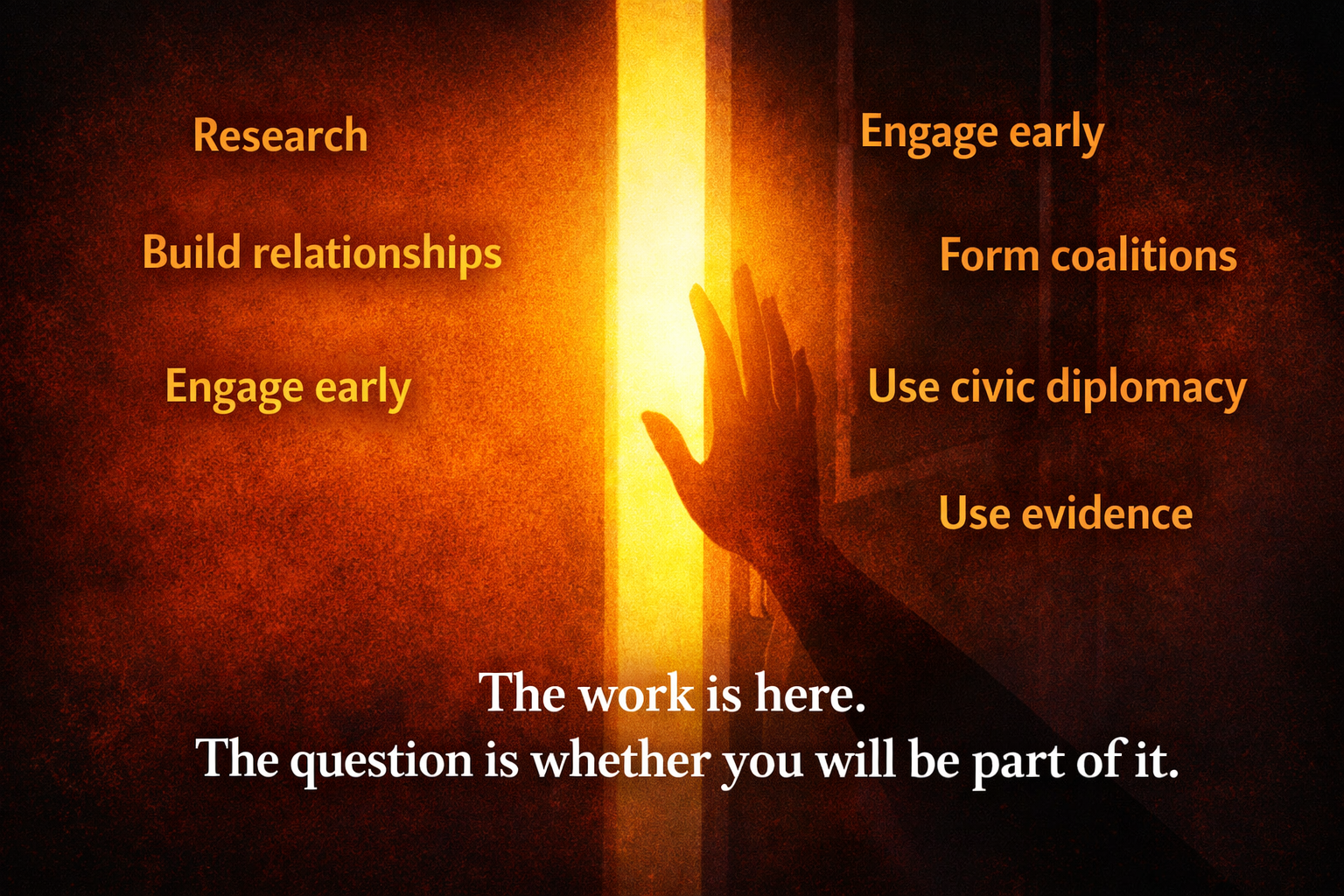 Research

Build relationships

Engage early

Engage early

Form coalitions

Use civic diplomacy

Use evidence

The work is here.
The question is whether you will be part of it.